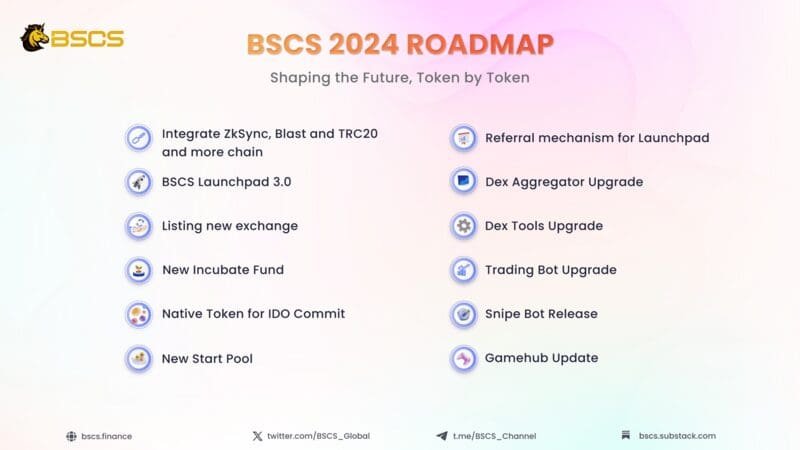 BSCS

BSCS 2024 ROADMAP

Shaping the Future, Token by Token

Integrate ZkSync, Blast and TRC20 and more chain

BSCS Launchpad 3.0

Listing new exchange

New Incubate Fund

Native Token for IDO Commit

New Start Pool

Referral mechanism for Launchpad

Dex Aggregator Upgrade

Dex Tools Upgrade

Trading Bot Upgrade

Snipe Bot Release

Gamehub Update

bscs.finance

twitter.com/BSCS_Global

t.me/BSCS_Channel

bscs.substack.com